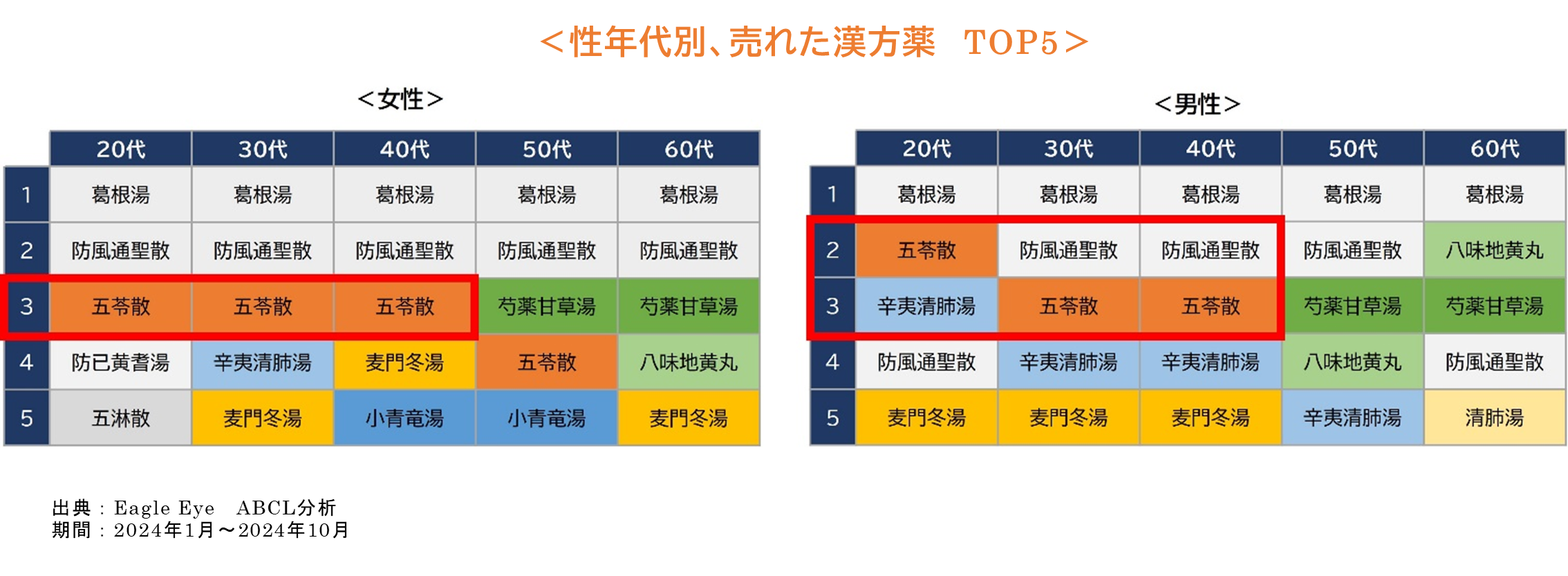 ＜性年代別、売れた漢方薬　TOP5＞

＜女性＞

| | 20代 | 30代 | 40代 | 50代 | 60代 |
|---|---|---|---|---|---|
| 1 | 葛根湯 | 葛根湯 | 葛根湯 | 葛根湯 | 葛根湯 |
| 2 | 防風通聖散 | 防風通聖散 | 防風通聖散 | 防風通聖散 | 防風通聖散 |
| 3 | 五苓散 | 五苓散 | 五苓散 | 芍薬甘草湯 | 芍薬甘草湯 |
| 4 | 防已黄耆湯 | 辛夷清肺湯 | 麦門冬湯 | 五苓散 | 八味地黄丸 |
| 5 | 五淋散 | 麦門冬湯 | 小青竜湯 | 小青竜湯 | 麦門冬湯 |

＜男性＞

| | 20代 | 30代 | 40代 | 50代 | 60代 |
|---|---|---|---|---|---|
| 1 | 葛根湯 | 葛根湯 | 葛根湯 | 葛根湯 | 葛根湯 |
| 2 | 五苓散 | 防風通聖散 | 防風通聖散 | 防風通聖散 | 八味地黄丸 |
| 3 | 辛夷清肺湯 | 五苓散 | 五苓散 | 芍薬甘草湯 | 芍薬甘草湯 |
| 4 | 防風通聖散 | 辛夷清肺湯 | 辛夷清肺湯 | 八味地黄丸 | 防風通聖散 |
| 5 | 麦門冬湯 | 麦門冬湯 | 麦門冬湯 | 辛夷清肺湯 | 清肺湯 |

出典：Eagle Eye　ABCL分析
期間：2024年1月～2024年10月